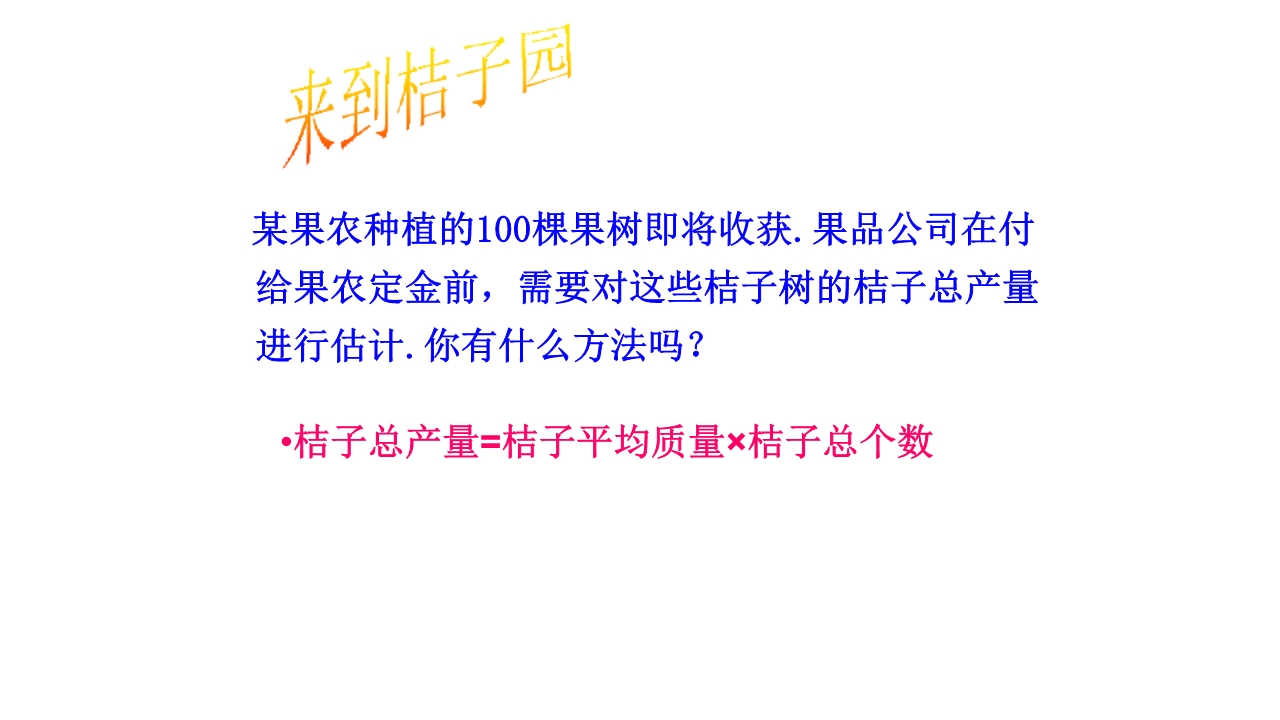 来到桔子园

某果农种植的100棵果树即将收获.果品公司在付给果农定金前，需要对这些桔子树的桔子总产量进行估计.你有什么方法吗？

•桔子总产量=桔子平均质量×桔子总个数